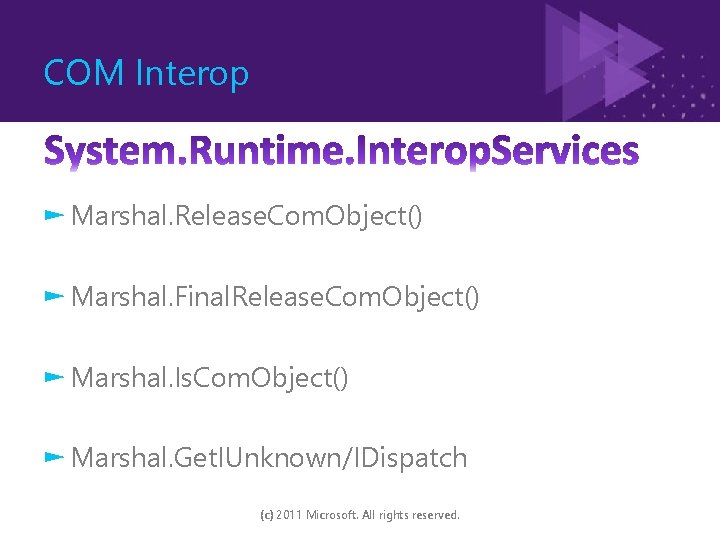 COM Interop

System.Runtime.InteropServices

Marshal.ReleaseComObject()

Marshal.FinalReleaseComObject()

Marshal.IsComObject()

Marshal.GetIUnknown/IDispatch

(c) 2011 Microsoft. All rights reserved.